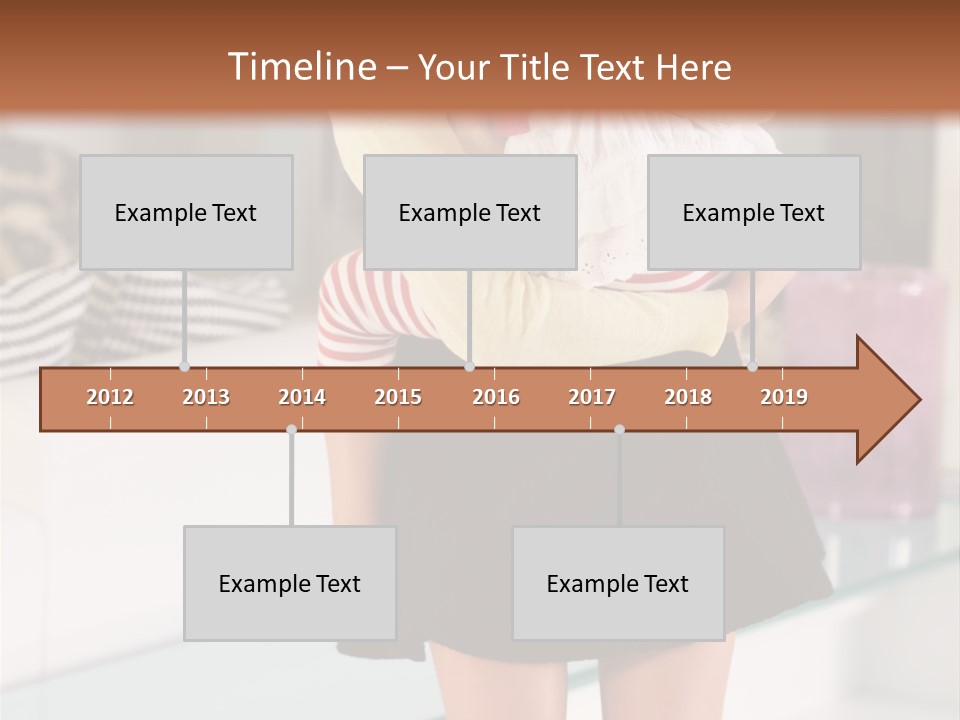 Timeline – Your Title Text Here

Example Text

Example Text

Example Text

2012 2013 2014 2015 2016 2017 2018 2019

Example Text

Example Text